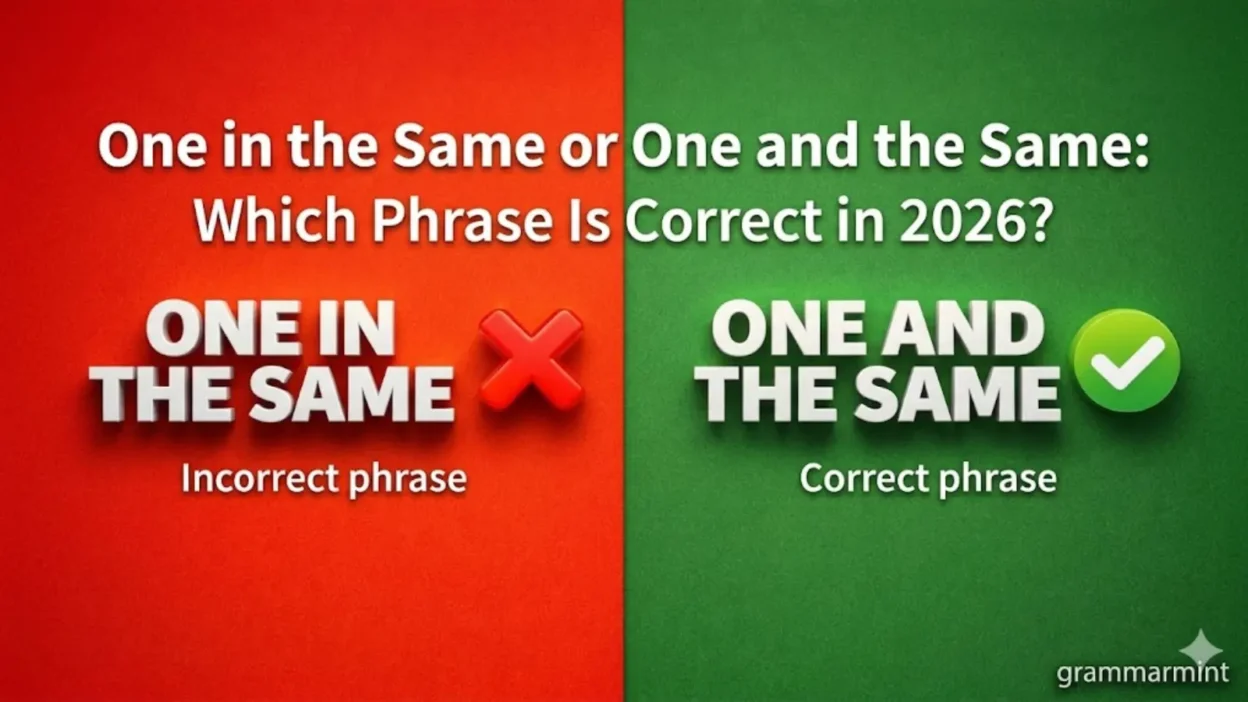 One in the Same or One and the Same: Which Phrase Is Correct in 2026?

ONE IN THE SAME

Incorrect phrase

ONE AND THE SAME

Correct phrase

grammarmint